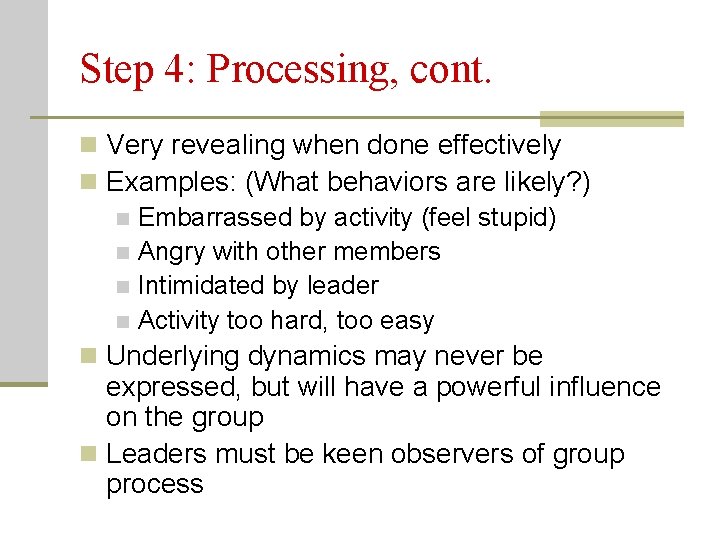 Step 4: Processing, cont.

Very revealing when done effectively

Examples: (What behaviors are likely?)

Embarrassed by activity (feel stupid)

Angry with other members

Intimidated by leader

Activity too hard, too easy

Underlying dynamics may never be expressed, but will have a powerful influence on the group

Leaders must be keen observers of group process